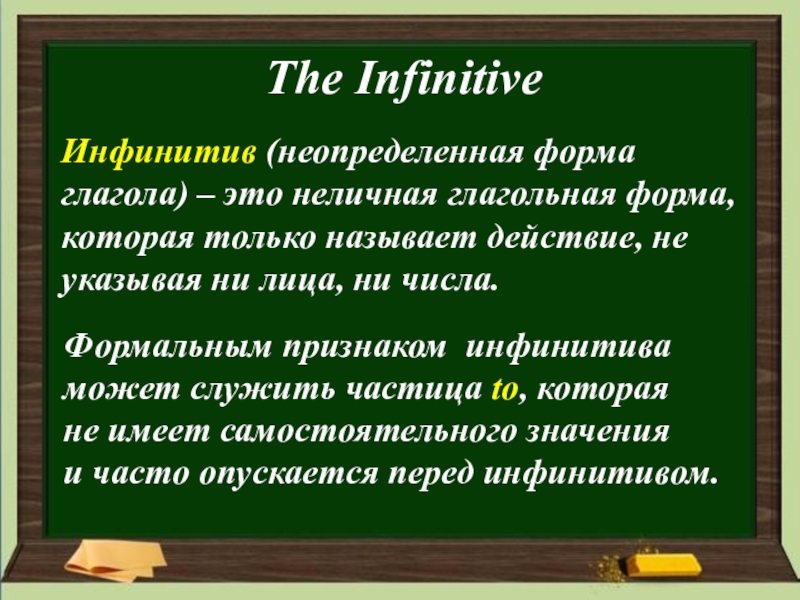 The Infinitive

Инфинитив (неопределенная форма глагола) – это неличная глагольная форма, которая только называет действие, не указывая ни лица, ни числа.

Формальным признаком инфинитива может служить частица to, которая не имеет самостоятельного значения и часто опускается перед инфинитивом.